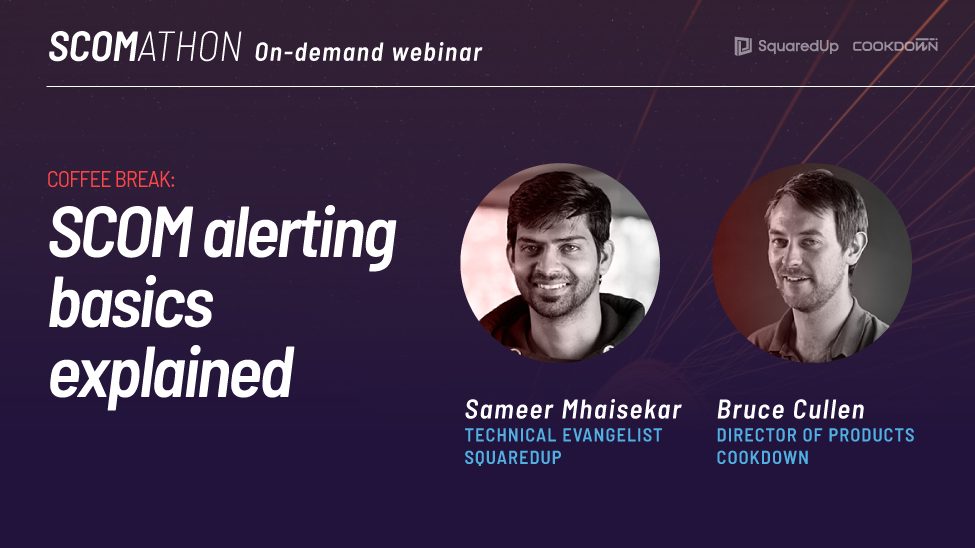 SCOMATHON On-demand webinar

SquaredUp COOKDOWN

COFFEE BREAK:

SCOM alerting basics explained

Sameer Mhaisekar
TECHNICAL EVANGELIST
SQUAREDUP

Bruce Cullen
DIRECTOR OF PRODUCTS
COOKDOWN